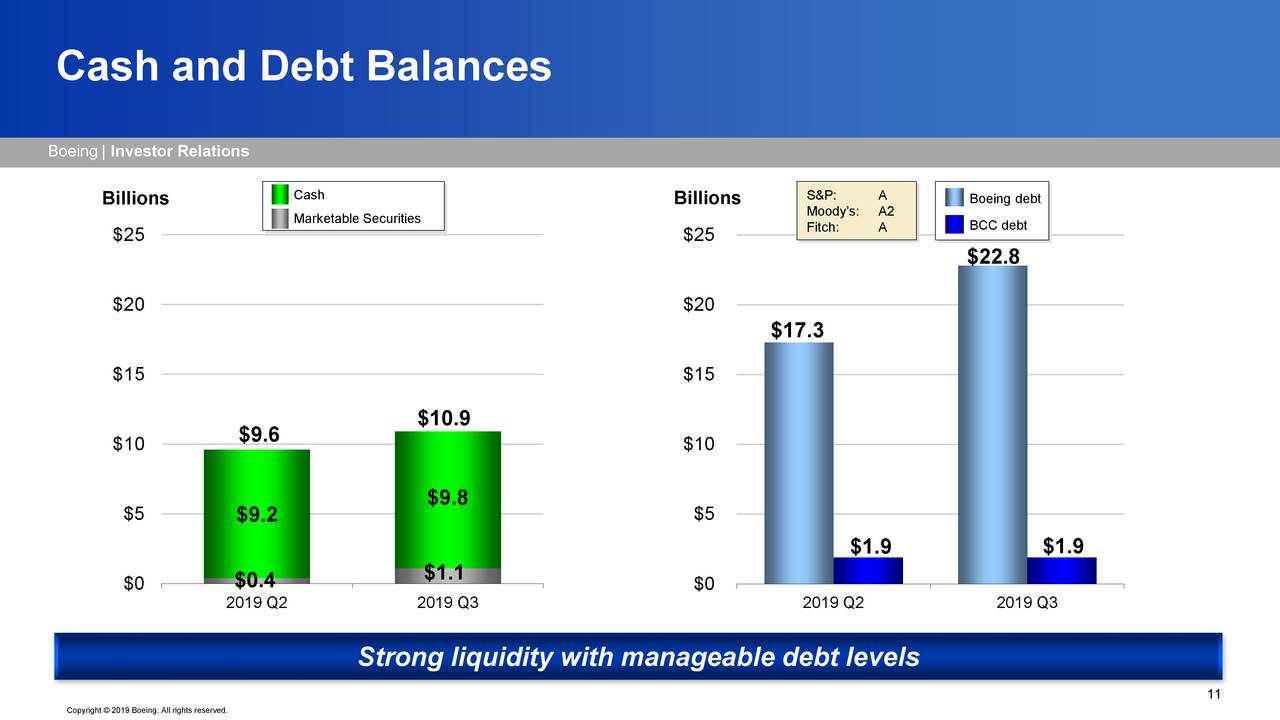 Cash and Debt Balances

Boeing | Investor Relations

Billions

Cash
Marketable Securities

$25
$20
$15
$10
$5
$0

$9.6
$9.2
$0.4
$10.9
$9.8
$1.1

2019 Q2
2019 Q3

Billions

S&P: A
Moody's: A2
Fitch: A

Boeing debt
BCC debt

$25
$20
$15
$10
$5
$0

$17.3
$1.9
$22.8
$1.9

2019 Q2
2019 Q3

Strong liquidity with manageable debt levels

11

Copyright © 2019 Boeing. All rights reserved.